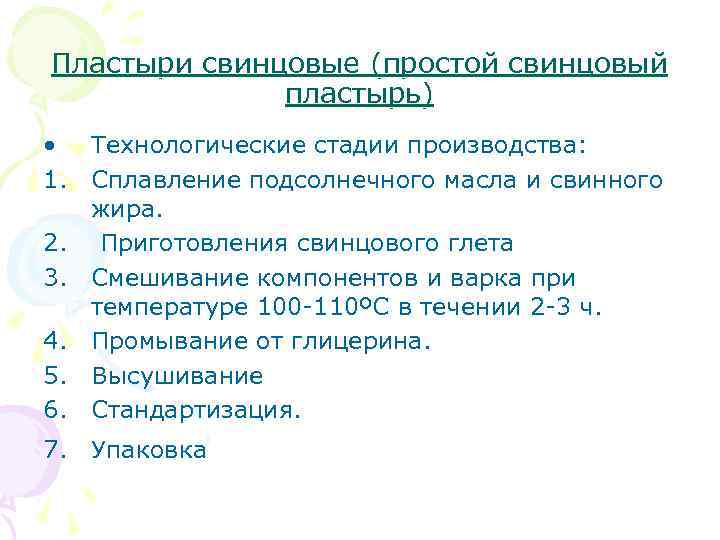 Пластыри свинцовые (простой свинцовый пластырь)

• Технологические стадии производства:
1. Сплавление подсолнечного масла и свинного жира.
2. Приготовления свинцового глета
3. Смешивание компонентов и варка при температуре 100-110ºС в течении 2-3 ч.
4. Промывание от глицерина.
5. Высушивание
6. Стандартизация.
7. Упаковка